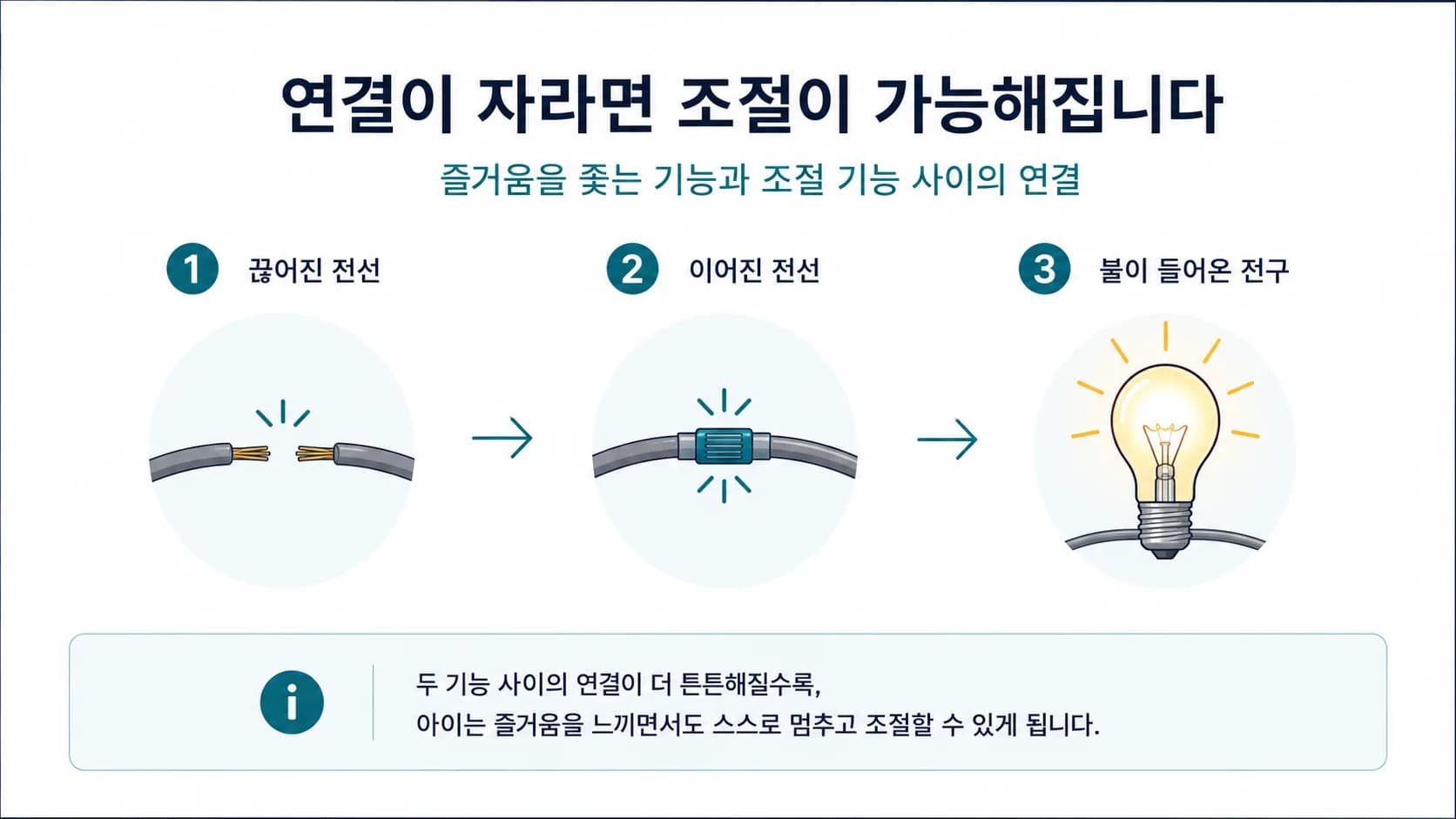 연결이 자라면 조절이 가능해집니다

즐거움을 좇는 기능과 조절 기능 사이의 연결

1 끊어진 전선

2 이어진 전선

3 불이 들어온 전구

i

두 기능 사이의 연결이 더 튼튼해질수록,
아이는 즐거움을 느끼면서도 스스로 멈추고 조절할 수 있게 됩니다.